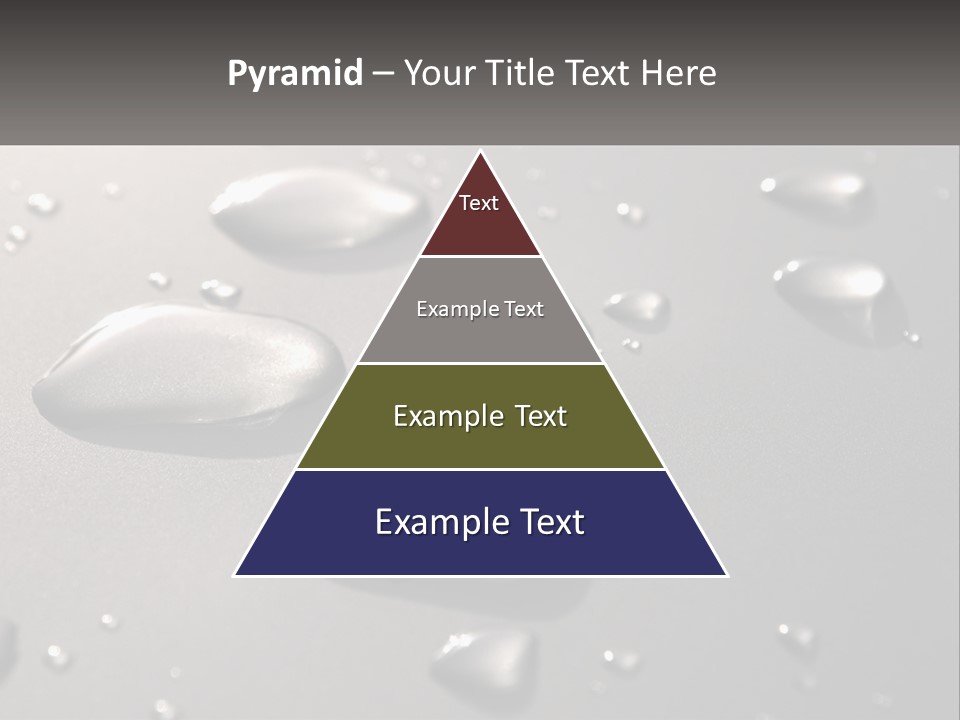 Pyramid – Your Title Text Here

Text

Example Text

Example Text

Example Text